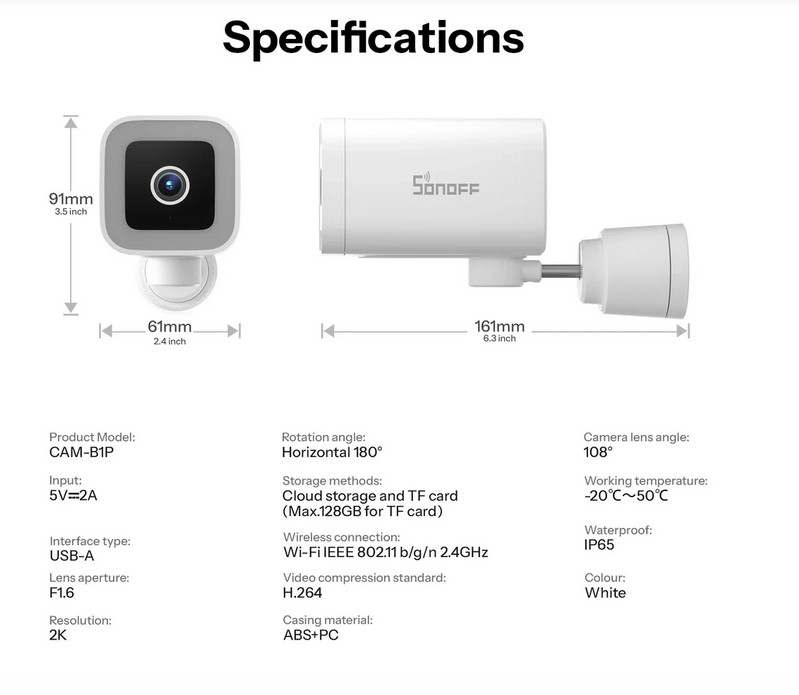 Specifications

91mm
3.5 inch

61mm
2.4 inch

SONOFF

161mm
6.3 inch

Product Model:
CAM-B1P

Input:
5V⎓2A

Interface type:
USB-A

Lens aperture:
F1.6

Resolution:
2K

Rotation angle:
Horizontal 180°

Storage methods:
Cloud storage and TF card
(Max.128GB for TF card)

Wireless connection:
Wi-Fi IEEE 802.11 b/g/n 2.4GHz

Video compression standard:
H.264

Casing material:
ABS+PC

Camera lens angle:
108°

Working temperature:
-20℃～50℃

Waterproof:
IP65

Colour:
White